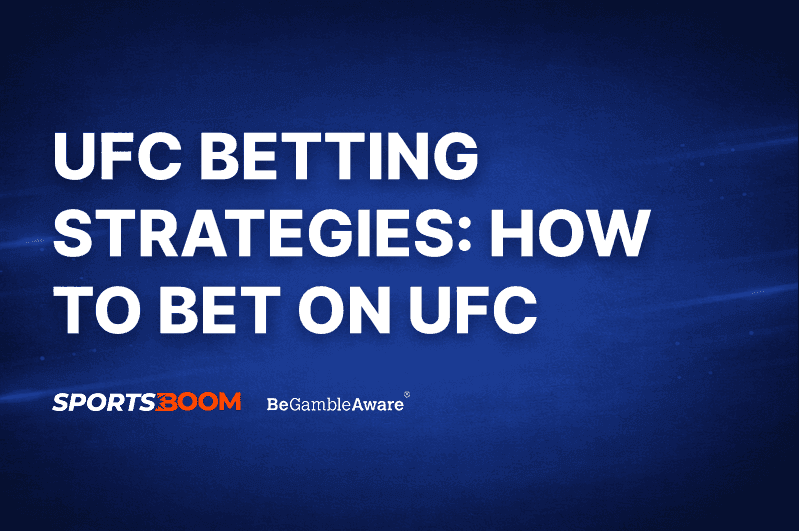 UFC BETTING STRATEGIES: HOW TO BET ON UFC

SPORTSBOOM

BeGambleAware®